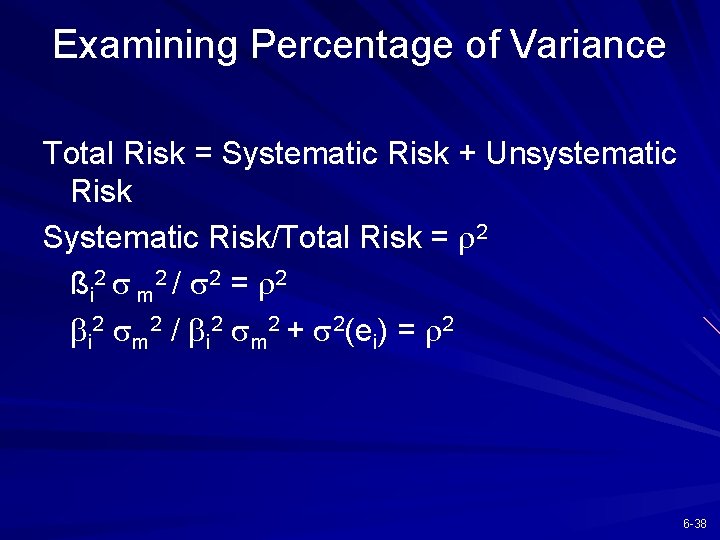 Examining Percentage of Variance

Total Risk = Systematic Risk + Unsystematic Risk

Systematic Risk/Total Risk = $\rho^2$

$ß_i^2 \sigma_m^2 / \sigma^2 = \rho^2$

$\beta_i^2 \sigma_m^2 / \beta_i^2 \sigma_m^2 + \sigma^2(e_i) = \rho^2$

6-38